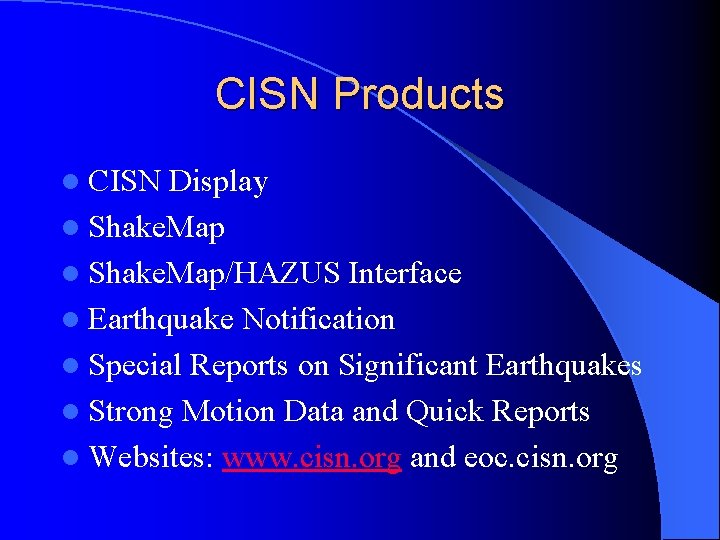 CISN Products

- CISN Display
- ShakeMap
- ShakeMap/HAZUS Interface
- Earthquake Notification
- Special Reports on Significant Earthquakes
- Strong Motion Data and Quick Reports
- Websites: www.cisn.org and eoc.cisn.org